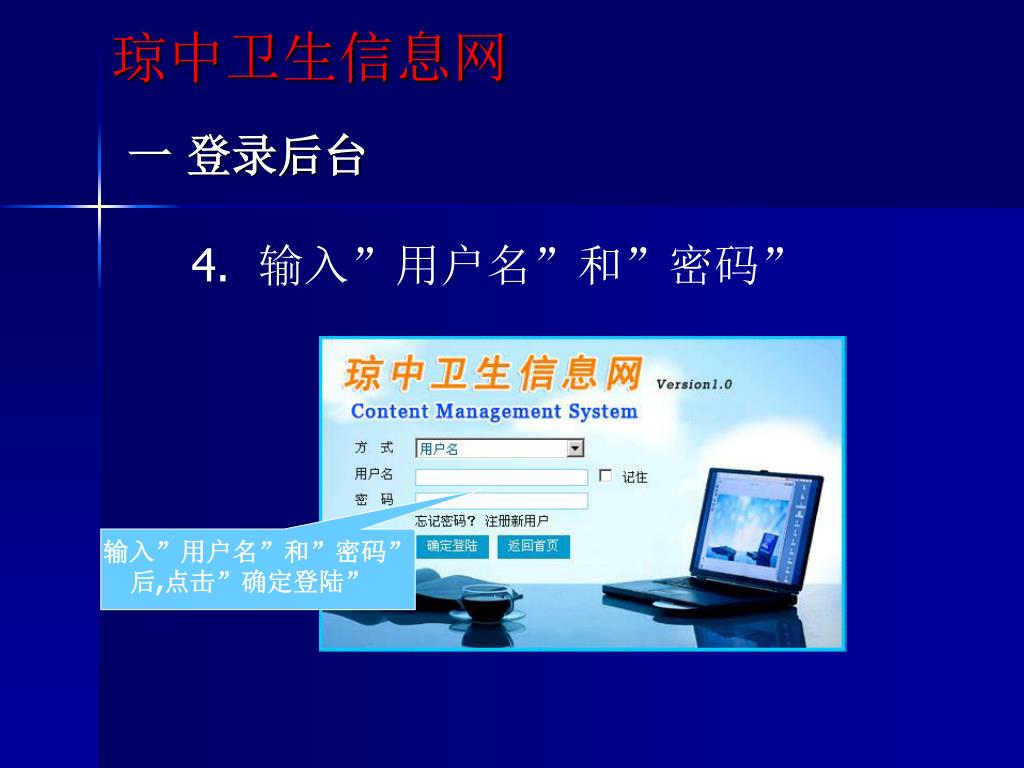 琼中卫生信息网

一 登录后台

4. 输入”用户名”和”密码”

琼中卫生信息网 Version1.0
Content Management System

方 式 用户名
用户名 记住
密 码
忘记密码? 注册新用户
确定登陆 返回首页

输入”用户名”和”密码”后,点击”确定登陆”